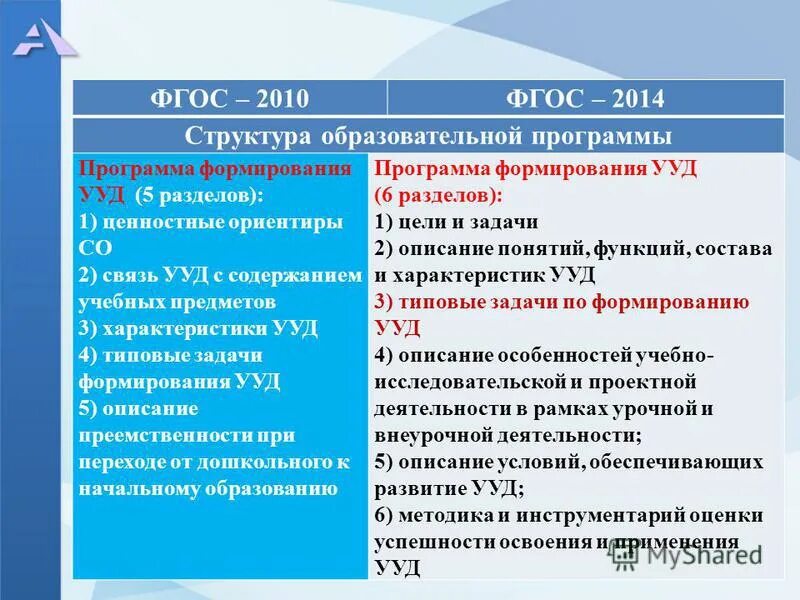 | ФГОС – 2010 | ФГОС – 2014 |
|---|---|
| Структура образовательной программы | |
| Программа формирования УУД (5 разделов): 1) ценностные ориентиры СО 2) связь УУД с содержанием учебных предметов 3) характеристики УУД 4) типовые задачи формирования УУД 5) описание преемственности при переходе от дошкольного к начальному образованию | Программа формирования УУД (6 разделов): 1) цели и задачи 2) описание понятий, функций, состава и характеристик УУД 3) типовые задачи по формированию УУД 4) описание особенностей учебно-исследовательской и проектной деятельности в рамках урочной и внеурочной деятельности; 5) описание условий, обеспечивающих развитие УУД; 6) методика и инструментарий оценки успешности освоения и применения УУД |

MyShared